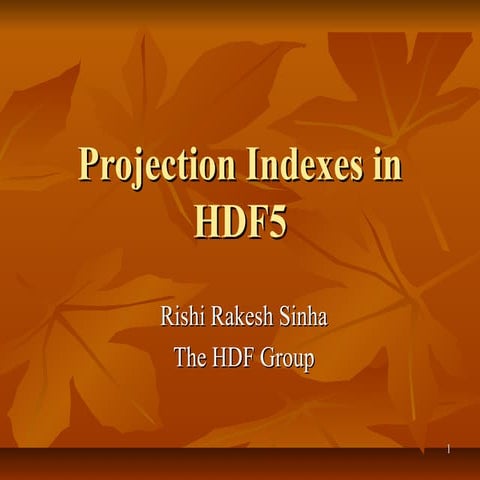 Projection Indexes in HDF5

Rishi Rakesh Sinha

The HDF Group

1